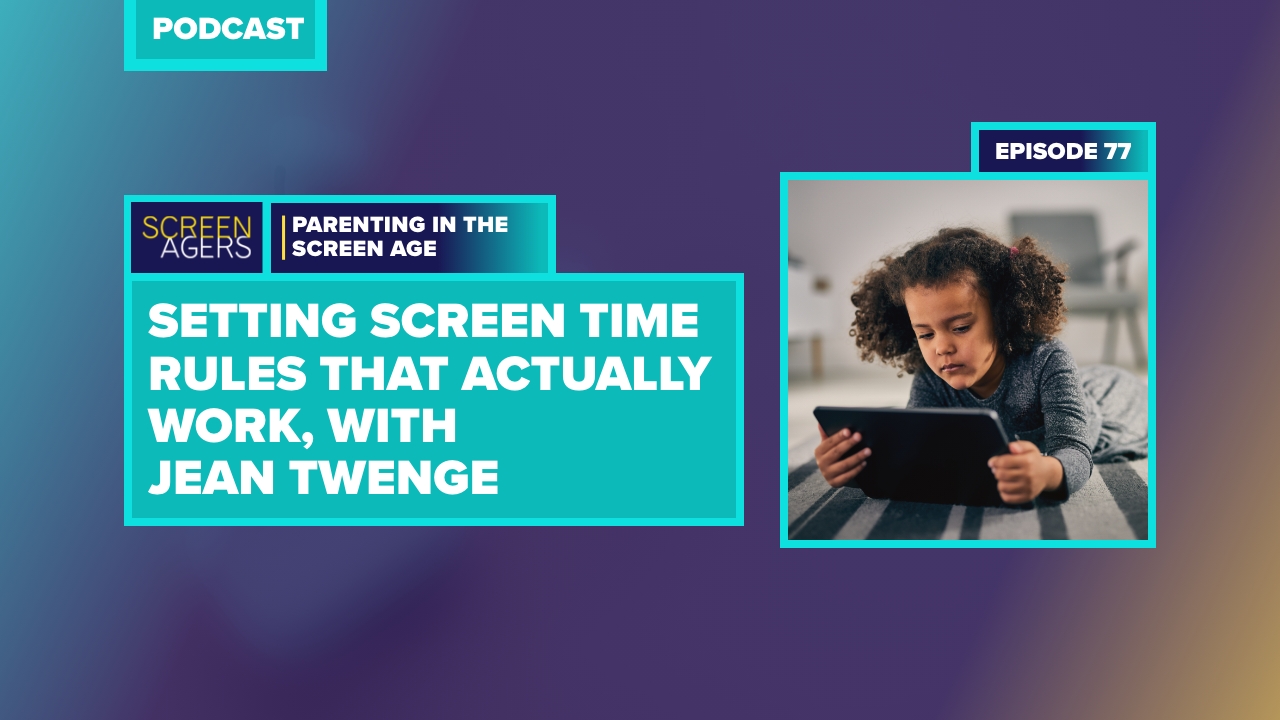 PODCAST

EPISODE 77

SCREEN AGERS

PARENTING IN THE SCREEN AGE

SETTING SCREEN TIME RULES THAT ACTUALLY WORK, WITH JEAN TWENGE